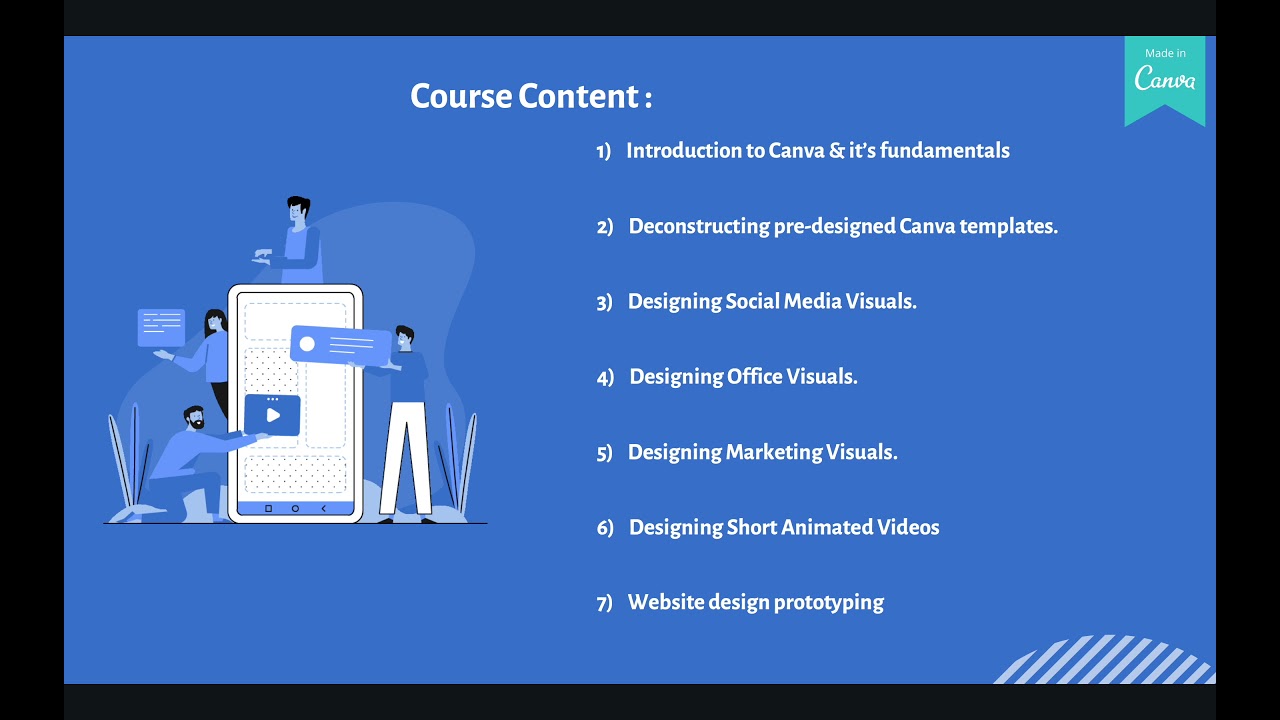 Made in Canva

Course Content :

1) Introduction to Canva & it's fundamentals

2) Deconstructing pre-designed Canva templates.

3) Designing Social Media Visuals.

4) Designing Office Visuals.

5) Designing Marketing Visuals.

6) Designing Short Animated Videos

7) Website design prototyping